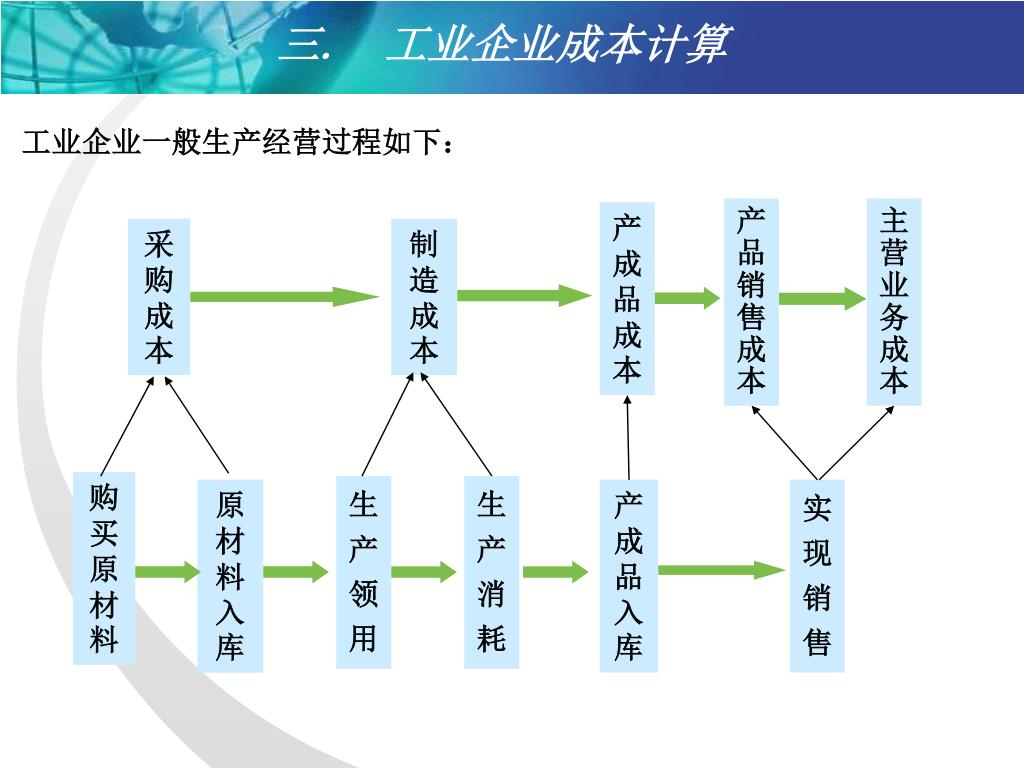 三. 工业企业成本计算

工业企业一般生产经营过程如下：

采购成本

制造成本

产成品成本

产品销售成本

主营业务成本

购买原材料

原材料入库

生产领用

生产消耗

产成品入库

实现销售